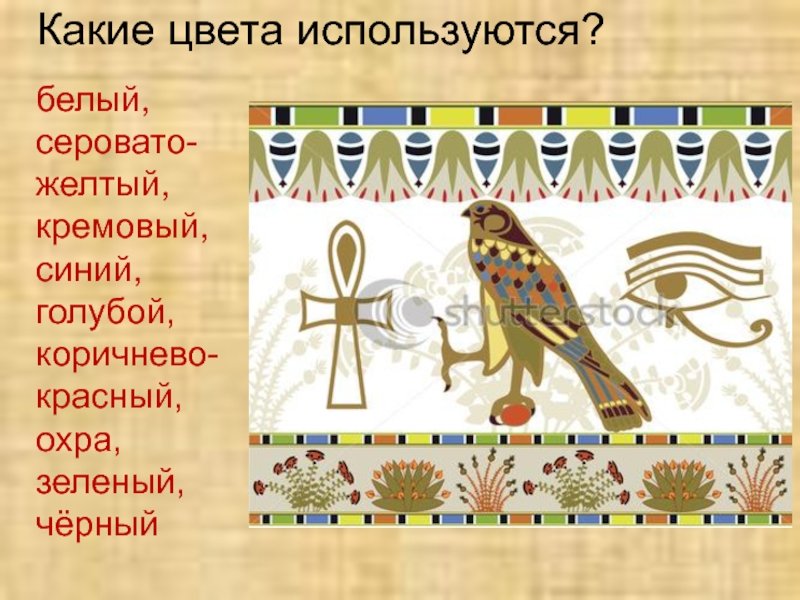 Какие цвета используются?

белый, серовато-желтый, кремовый, синий, голубой, коричнево-красный, охра, зеленый, чёрный

shutterstock